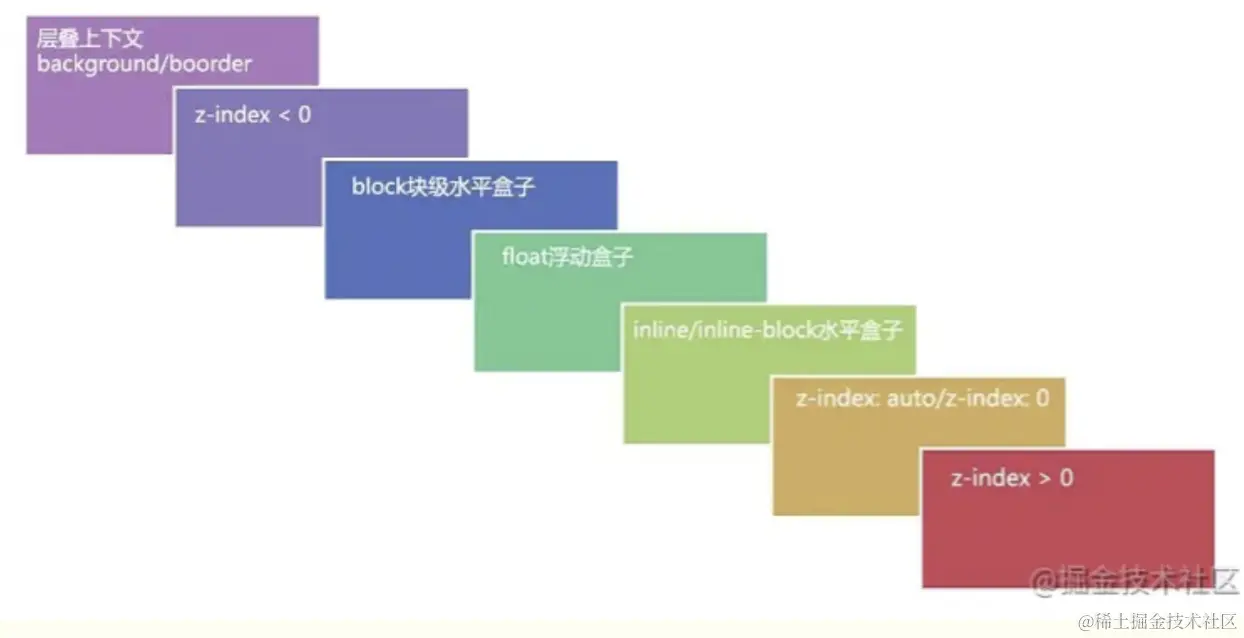 层叠上下文
background/boorder

z-index < 0

block块级水平盒子

float浮动盒子

inline/inline-block水平盒子

z-index: auto/z-index: 0

z-index > 0

@掘金技术社区

@稀土掘金技术社区